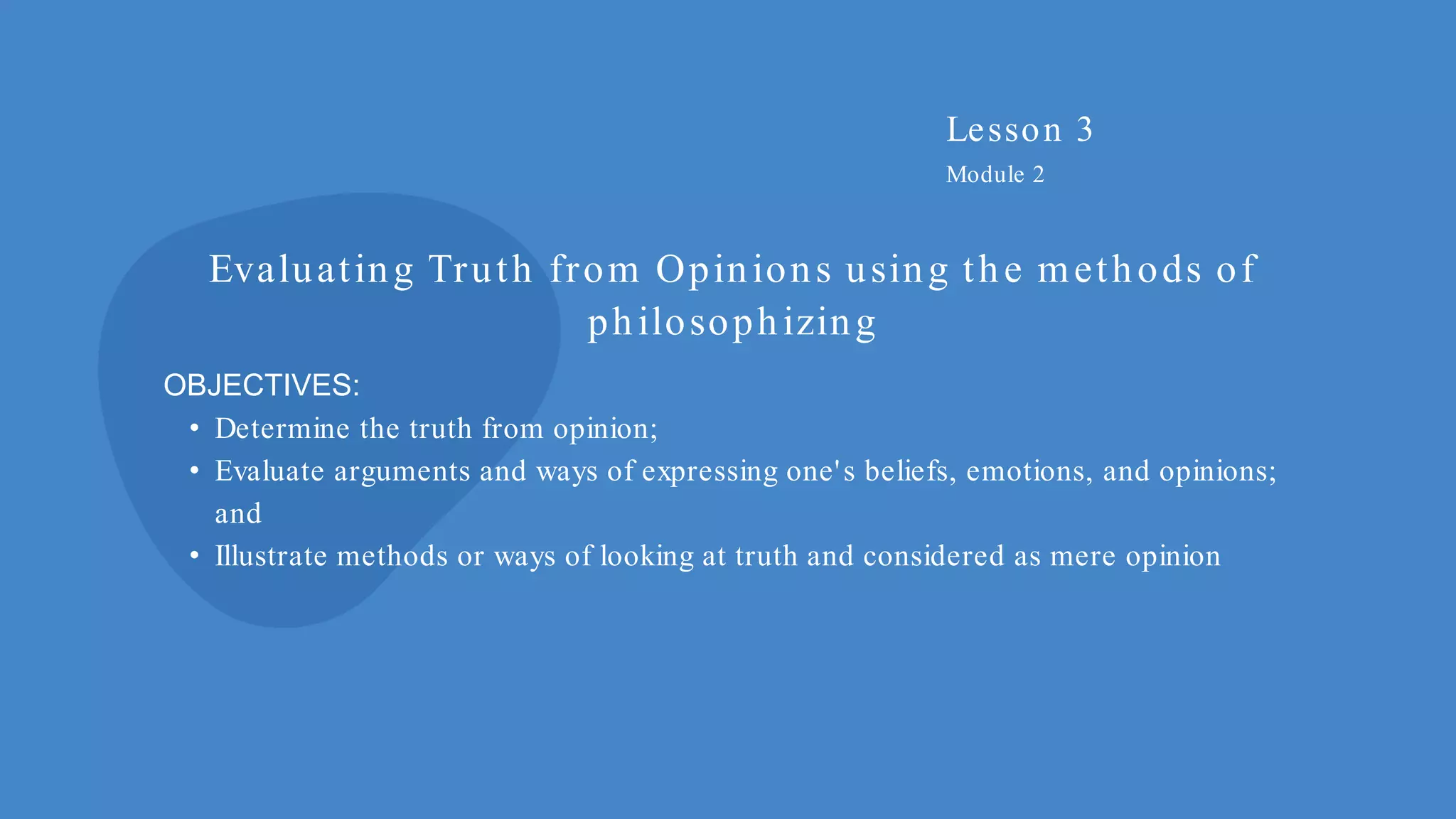 Lesson 3
Module 2

Evaluating Truth from Opinions using the methods of philosophizing

OBJECTIVES:
• Determine the truth from opinion;
• Evaluate arguments and ways of expressing one's beliefs, emotions, and opinions; and
• Illustrate methods or ways of looking at truth and considered as mere opinion